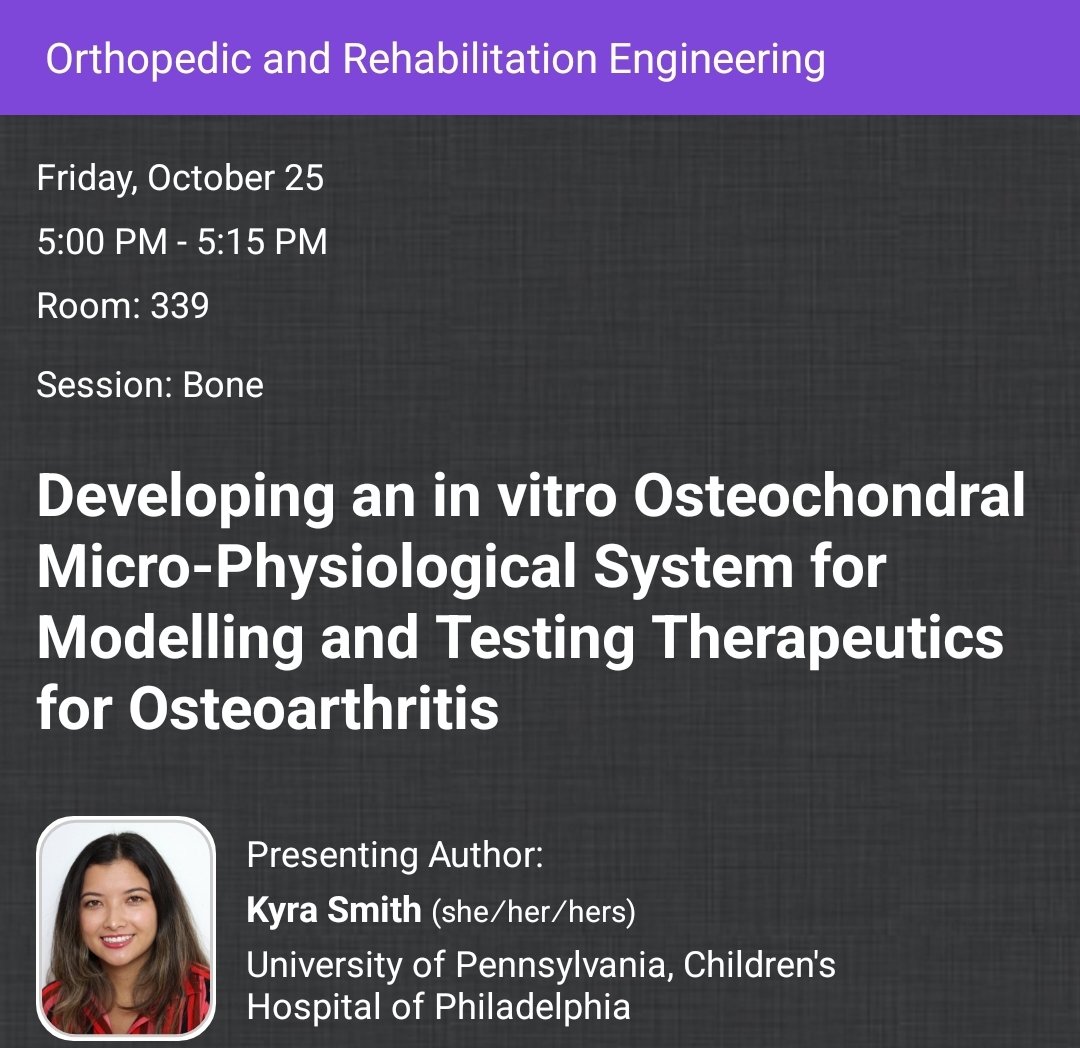 Orthopedic and Rehabilitation Engineering

Friday, October 25

5:00 PM - 5:15 PM

Room: 339

Session: Bone

Developing an in vitro Osteochondral Micro-Physiological System for Modelling and Testing Therapeutics for Osteoarthritis

Presenting Author:

Kyra Smith (she/her/hers)

University of Pennsylvania, Children's Hospital of Philadelphia